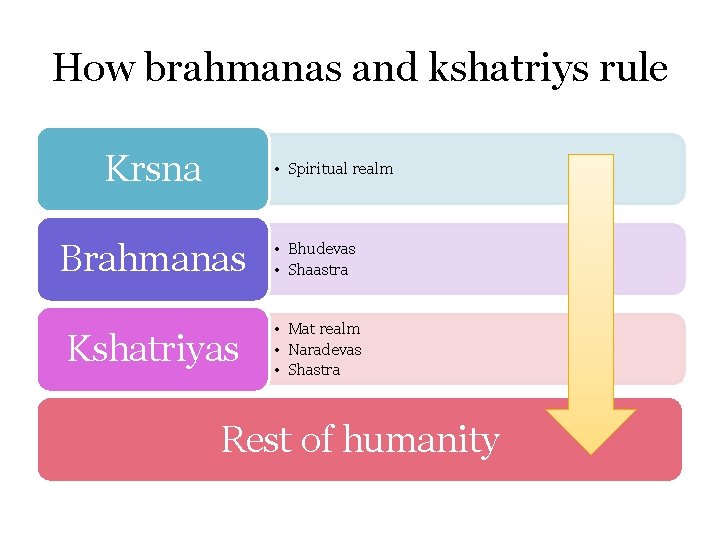 How brahmanas and kshatriys rule

Krsna

• Spiritual realm

Brahmanas

• Bhudevas
• Shaastra

Kshatriyas

• Mat realm
• Naradevas
• Shastra

Rest of humanity